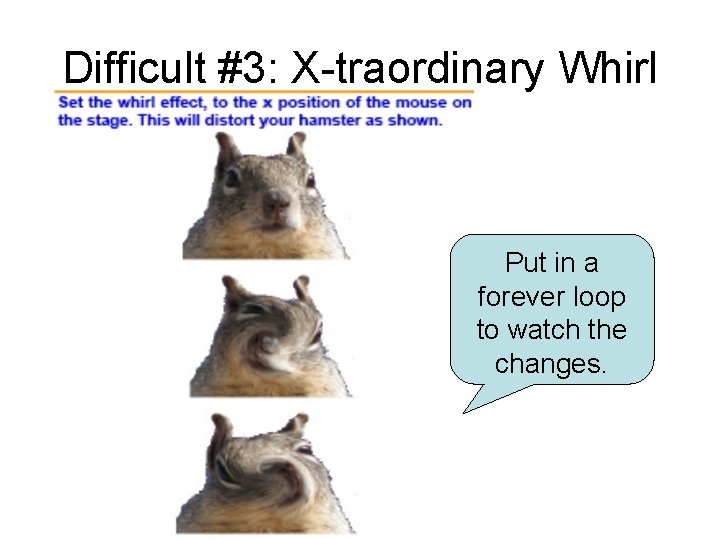 Difficult #3: X-traordinary Whirl

Set the whirl effect, to the x position of the mouse on the stage. This will distort your hamster as shown.

Put in a forever loop to watch the changes.